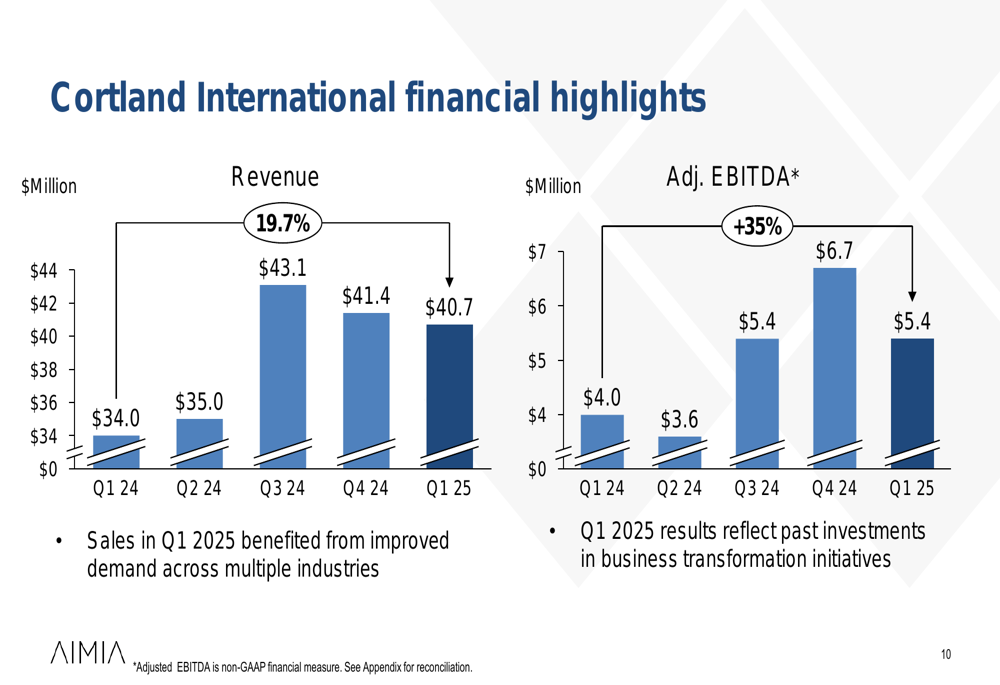 Cortland International financial highlights

$Million

Revenue

19.7%

$44
$42
$40
$38
$36
$34
$0

$34.0
$35.0
$43.1
$41.4
$40.7

Q1 24
Q2 24
Q3 24
Q4 24
Q1 25

• Sales in Q1 2025 benefited from improved demand across multiple industries

$Million

Adj. EBITDA*

+35%

$7
$6
$5
$4
$0

$4.0
$3.6
$5.4
$6.7
$5.4

Q1 24
Q2 24
Q3 24
Q4 24
Q1 25

• Q1 2025 results reflect past investments in business transformation initiatives

AIMIA

*Adjusted EBITDA is non-GAAP financial measure. See Appendix for reconciliation.

10